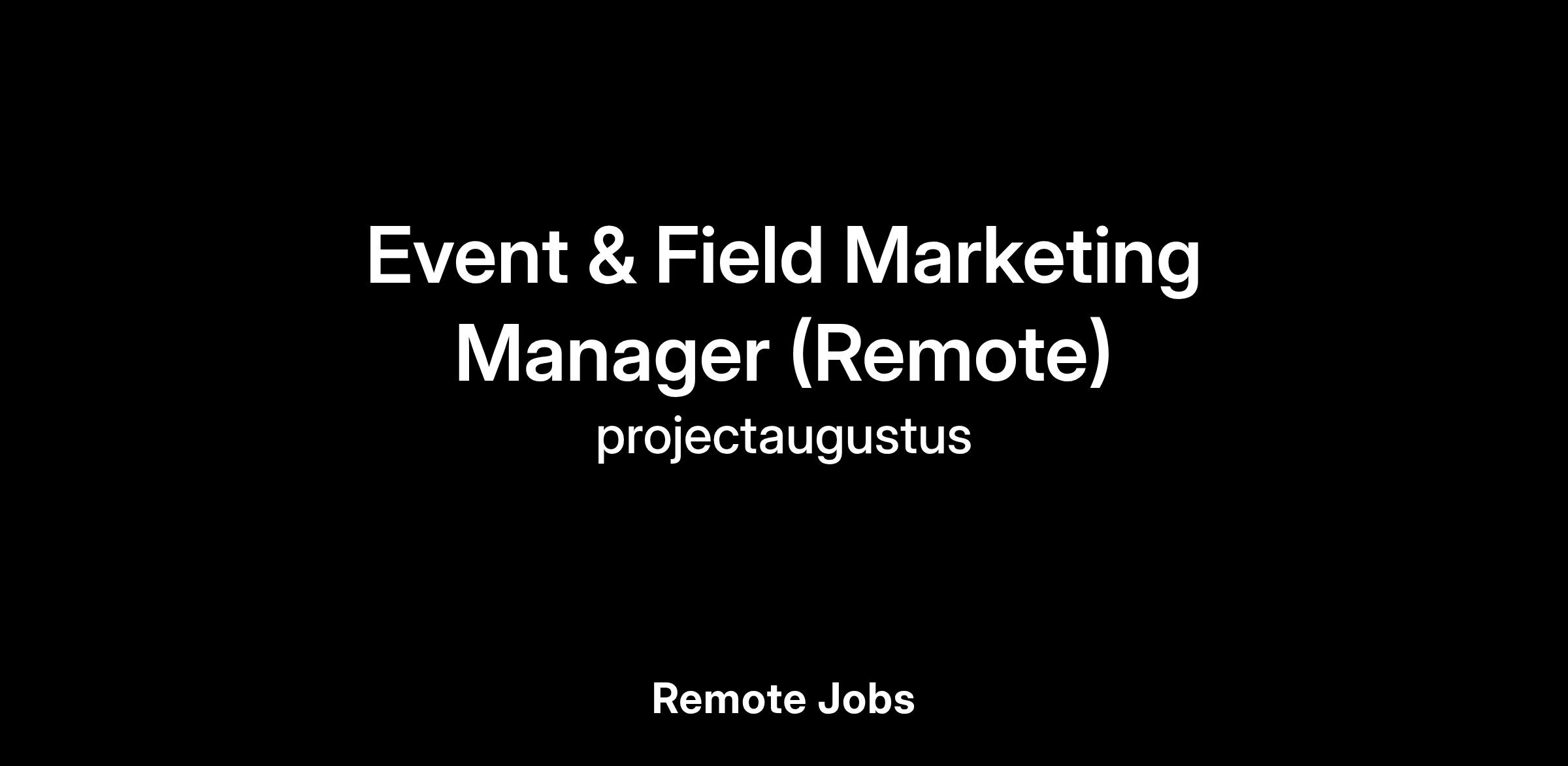 Event & Field Marketing Manager (Remote)

projectaugustus

Remote Jobs